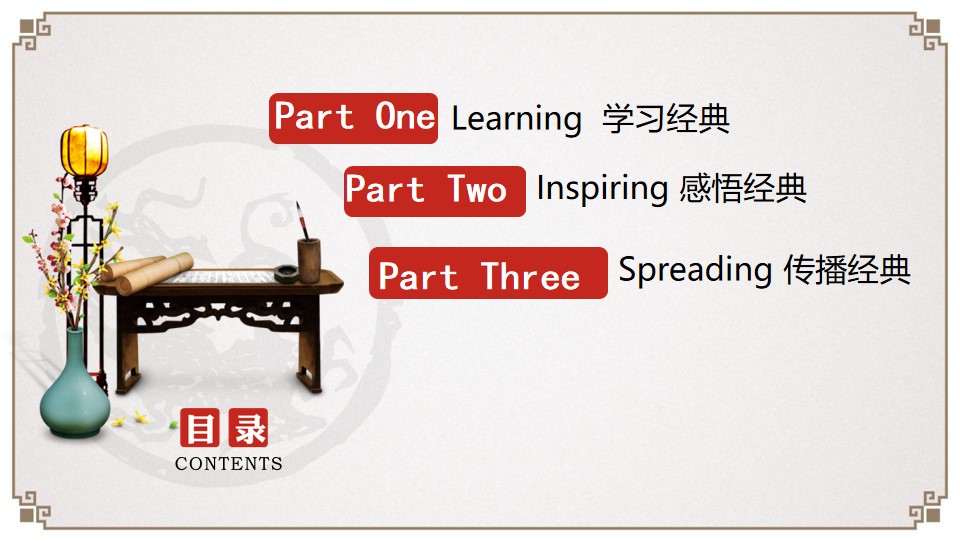 Part One Learning 学习经典

Part Two Inspiring 感悟经典

Part Three Spreading 传播经典

目录
CONTENTS